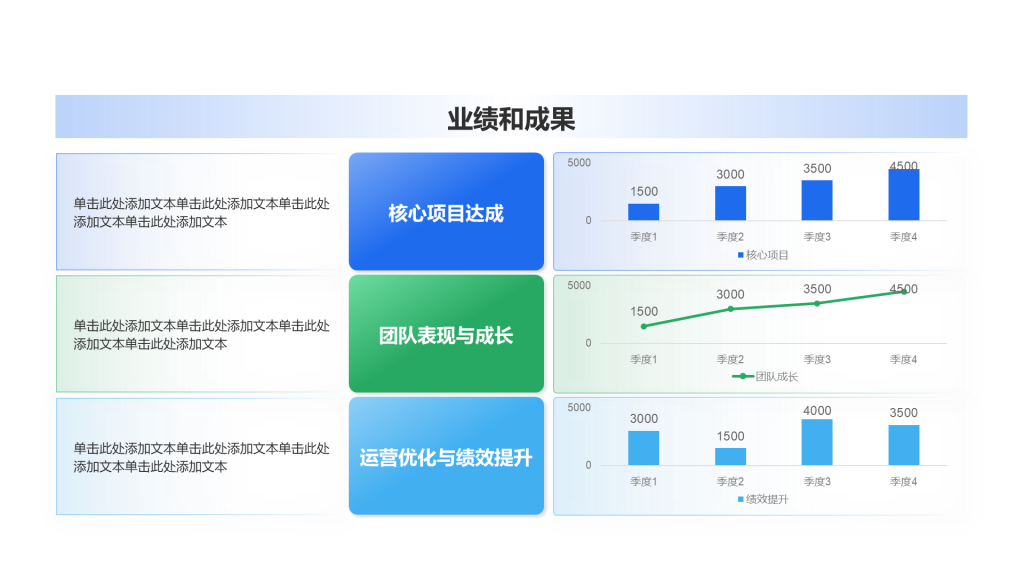 业绩和成果

单击此处添加文本单击此处添加文本单击此处添加文本单击此处添加文本

核心项目达成

5000
0
1500
3000
3500
4500
季度1
季度2
季度3
季度4
核心项目

单击此处添加文本单击此处添加文本单击此处添加文本单击此处添加文本

团队表现与成长

5000
0
1500
3000
3500
4500
季度1
季度2
季度3
季度4
团队成长

单击此处添加文本单击此处添加文本单击此处添加文本单击此处添加文本

运营优化与绩效提升

5000
0
3000
1500
4000
3500
季度1
季度2
季度3
季度4
绩效提升